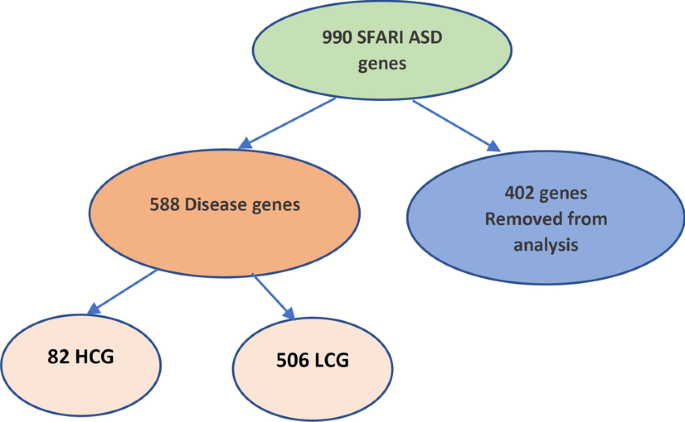 990 SFARI ASD genes

588 Disease genes

402 genes Removed from analysis

82 HCG

506 LCG